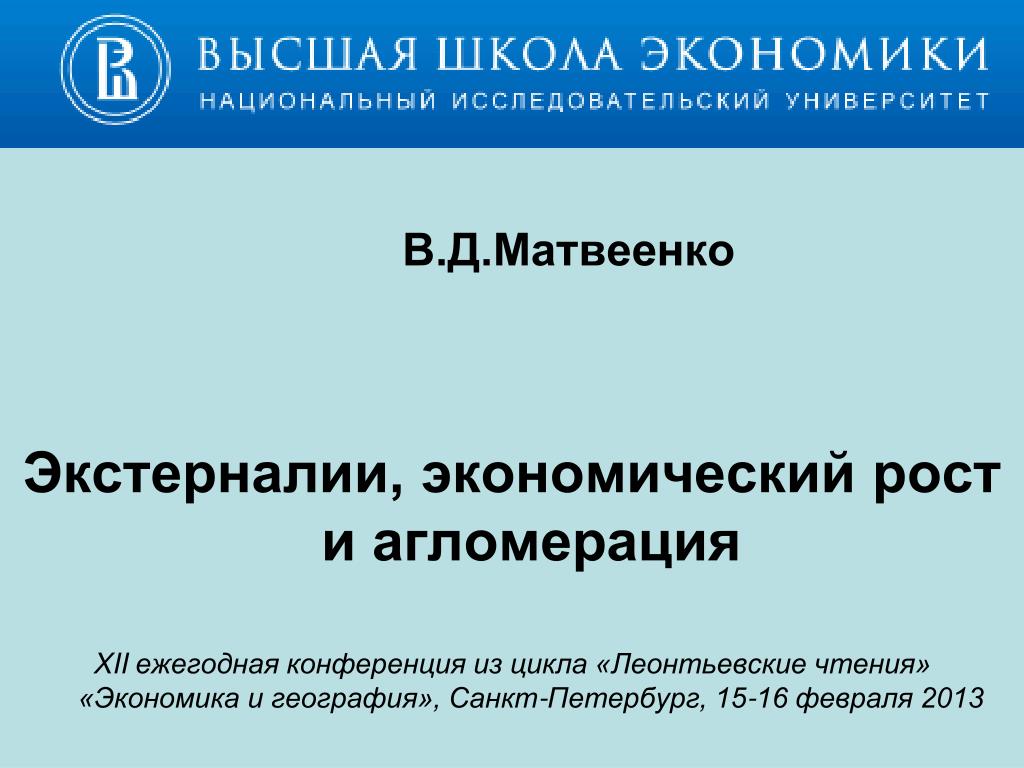 ВЫСШАЯ ШКОЛА ЭКОНОМИКИ
НАЦИОНАЛЬНЫЙ ИССЛЕДОВАТЕЛЬСКИЙ УНИВЕРСИТЕТ

В.Д.Матвеенко

Экстерналии, экономический рост и агломерация

XII ежегодная конференция из цикла «Леонтьевские чтения» «Экономика и география», Санкт-Петербург, 15-16 февраля 2013